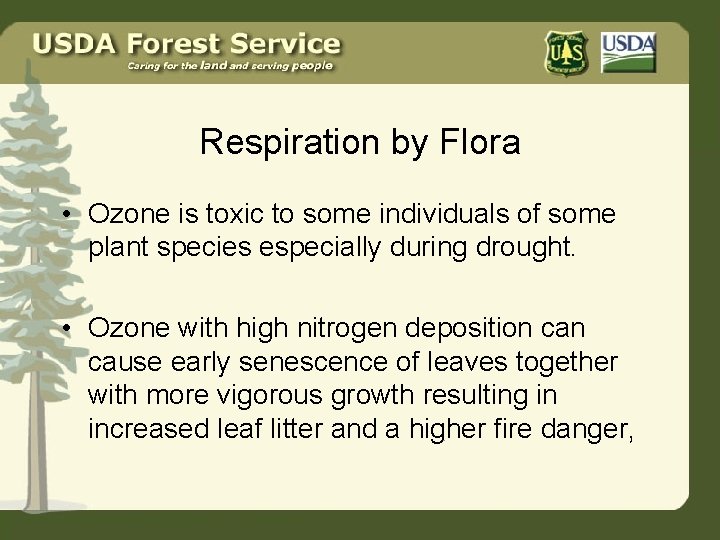 USDA Forest Service
Caring for the land and serving people

US

USDA

Respiration by Flora

• Ozone is toxic to some individuals of some plant species especially during drought.

• Ozone with high nitrogen deposition can cause early senescence of leaves together with more vigorous growth resulting in increased leaf litter and a higher fire danger,